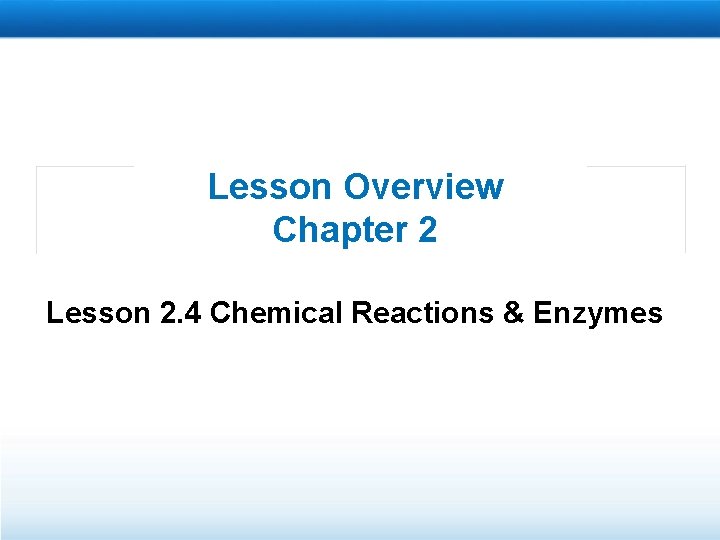 Lesson Overview
Chapter 2

Lesson 2.4 Chemical Reactions & Enzymes